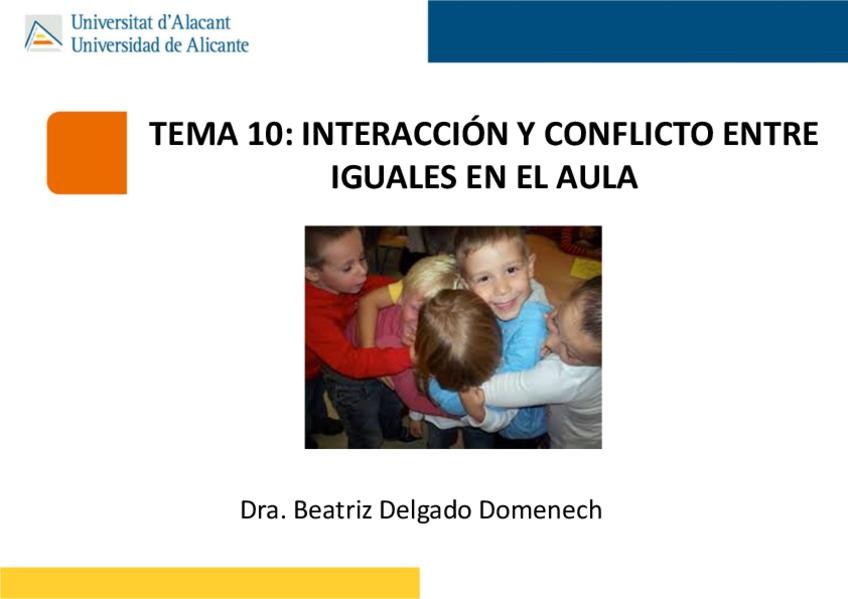 Universitat d'Alacant
Universidad de Alicante

TEMA 10: INTERACCIÓN Y CONFLICTO ENTRE IGUALES EN EL AULA

Dra. Beatriz Delgado Domenech